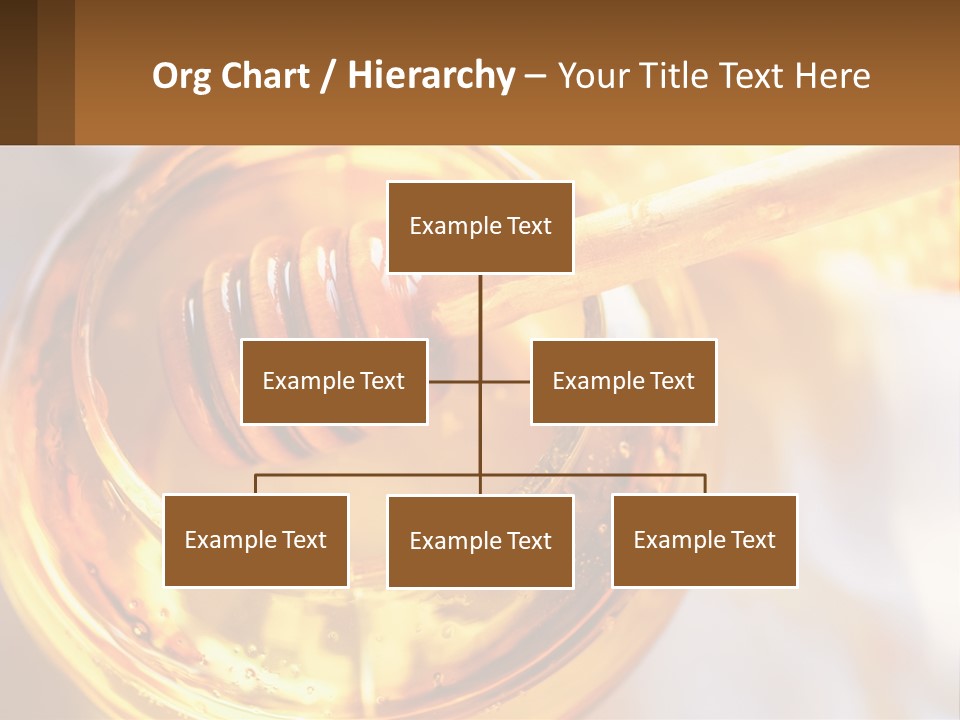 Org Chart / Hierarchy – Your Title Text Here

Example Text

Example Text

Example Text

Example Text

Example Text

Example Text